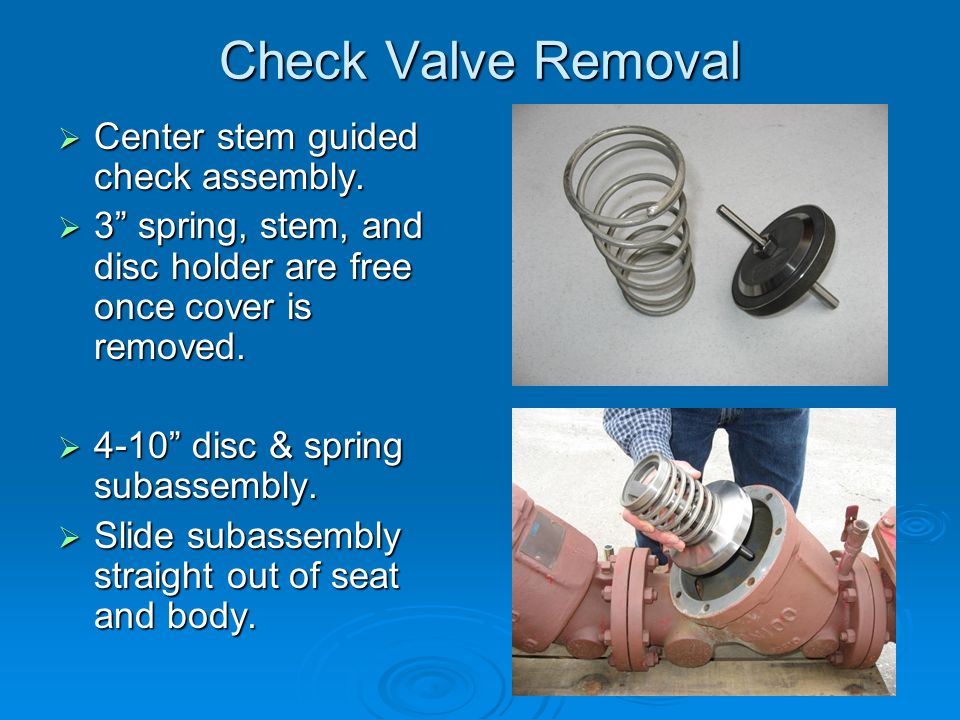 Check Valve Removal

➢ Center stem guided check assembly.
➢ 3” spring, stem, and disc holder are free once cover is removed.

➢ 4-10” disc & spring subassembly.
➢ Slide subassembly straight out of seat and body.